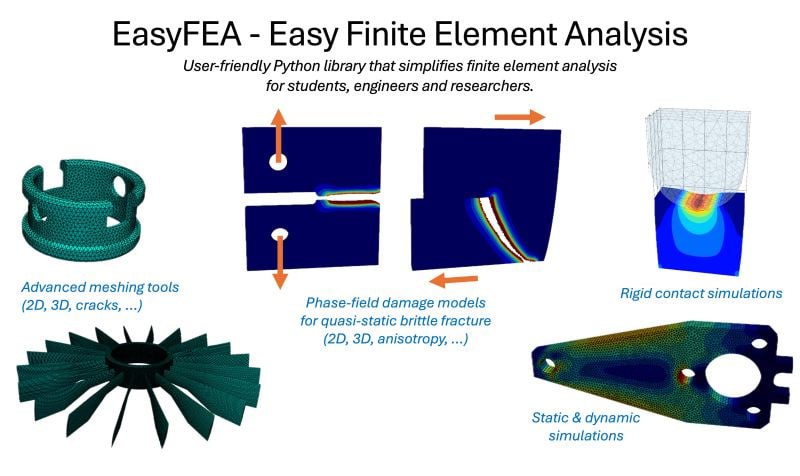 EasyFEA - Easy Finite Element Analysis

User-friendly Python library that simplifies finite element analysis for students, engineers and researchers.

Advanced meshing tools (2D, 3D, cracks, ...)

Phase-field damage models for quasi-static brittle fracture (2D, 3D, anisotropy, ...)

Rigid contact simulations

Static & dynamic simulations